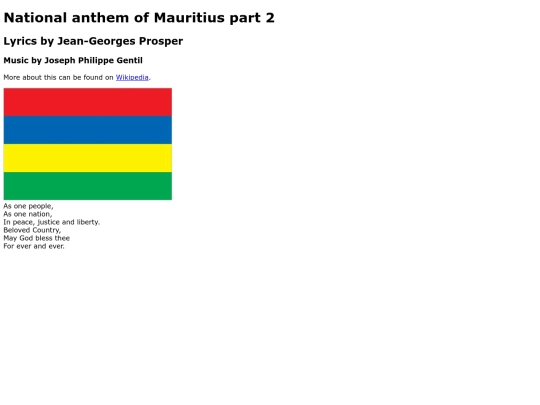 National anthem of Mauritius part 2

Lyrics by Jean-Georges Prosper

Music by Joseph Philippe Gentil

More about this can be found on Wikipedia.

As one people,
As one nation,
In peace, justice and liberty.
Beloved Country,
May God bless thee
For ever and ever.